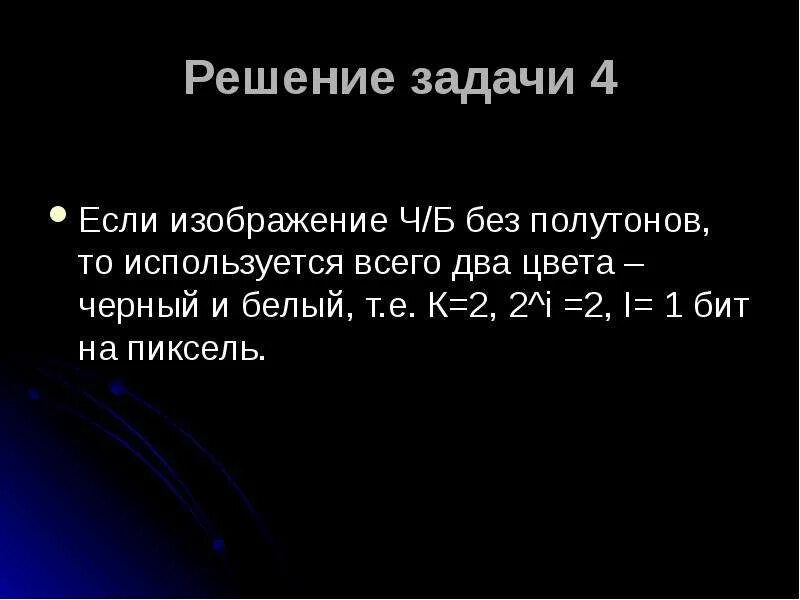 Решение задачи 4

Если изображение Ч/Б без полутонов, то используется всего два цвета – черный и белый, т.е. К=2, 2^i =2, I= 1 бит на пиксель.